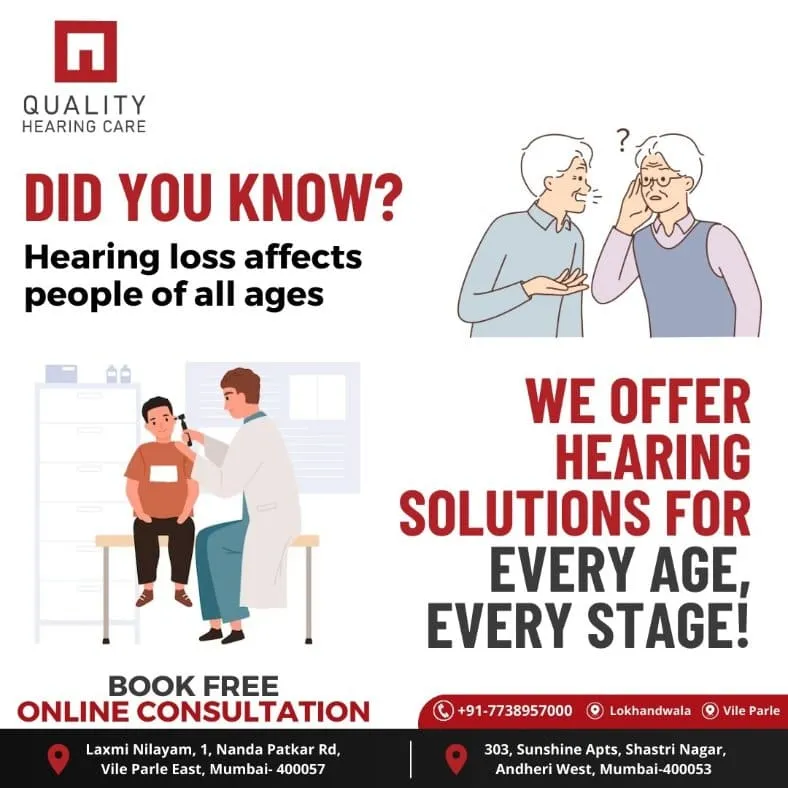 QUALITY
HEARING CARE

DID YOU KNOW?
Hearing loss affects people of all ages

?

WE OFFER HEARING SOLUTIONS FOR EVERY AGE, EVERY STAGE!

BOOK FREE
ONLINE CONSULTATION

+91-7738957000 Lokhandwala Vile Parle

Laxmi Nilayam, 1, Nanda Patkar Rd, Vile Parle East, Mumbai- 400057

303, Sunshine Apts, Shastri Nagar, Andheri West, Mumbai-400053